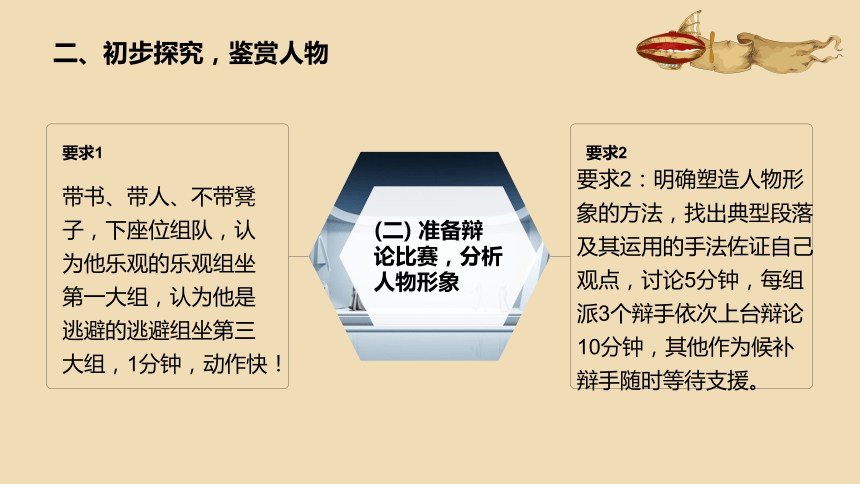 二、初步探究，鉴赏人物

要求1

带书、带人、不带凳子，下座位组队，认为他乐观的乐观组坐第一大组，认为他是逃避的逃避组坐第三大组，1分钟，动作快！

(二) 准备辩论比赛，分析人物形象

要求2

要求2：明确塑造人物形象的方法，找出典型段落及其运用的手法佐证自己观点，讨论5分钟，每组派3个辩手依次上台辩论10分钟，其他作为候补辩手随时等待支援。